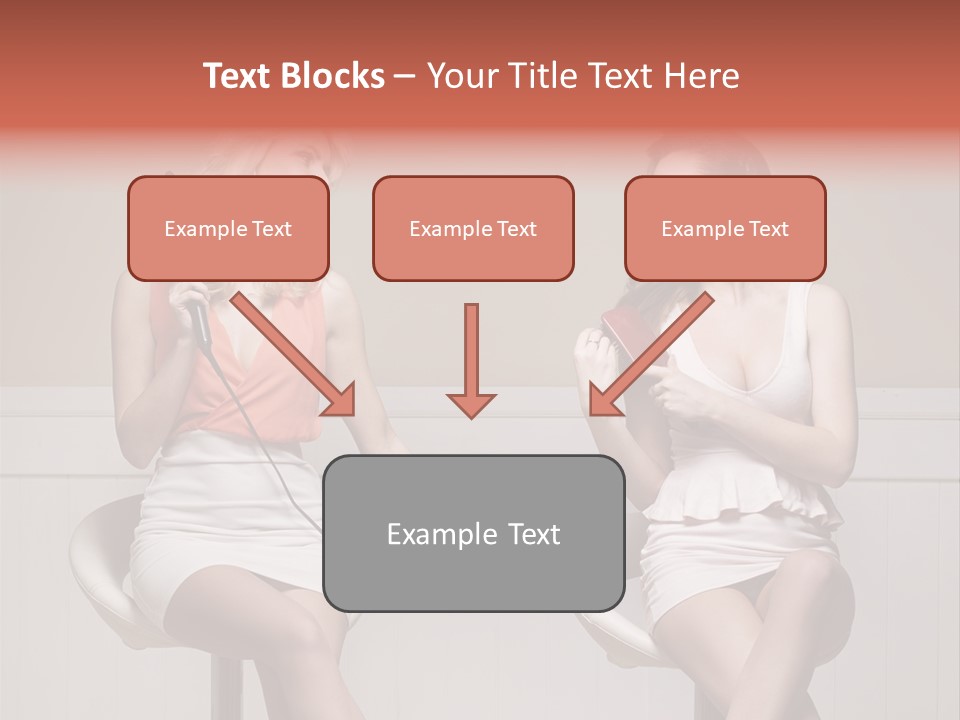 Text Blocks – Your Title Text Here

Example Text

Example Text

Example Text

Example Text